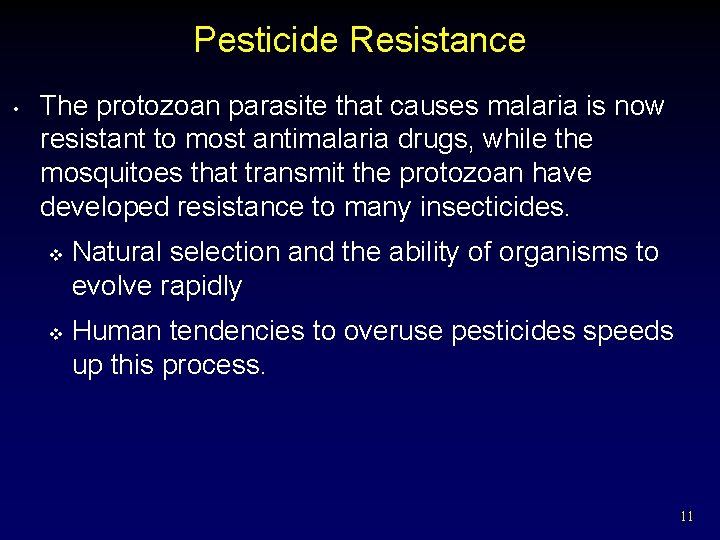 Pesticide Resistance

• The protozoan parasite that causes malaria is now resistant to most antimalaria drugs, while the mosquitoes that transmit the protozoan have developed resistance to many insecticides.

❖ Natural selection and the ability of organisms to evolve rapidly

❖ Human tendencies to overuse pesticides speeds up this process.

11